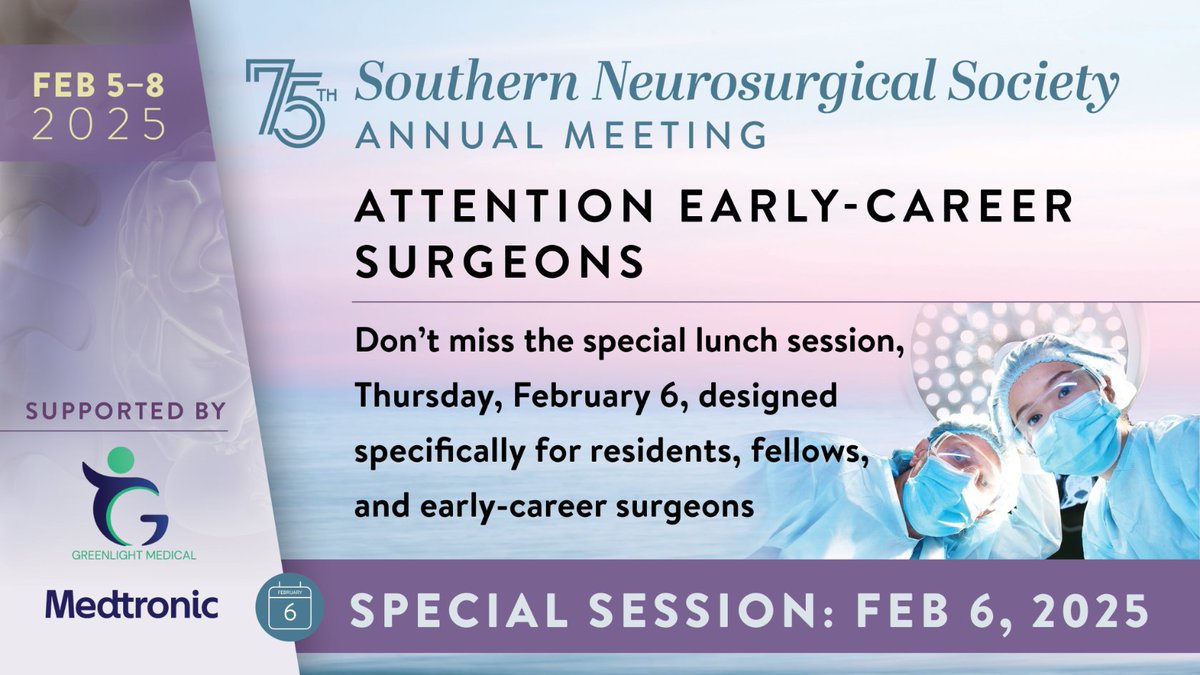 FEB 5–8
2025

75TH Southern Neurosurgical Society
ANNUAL MEETING

ATTENTION EARLY-CAREER SURGEONS

Don't miss the special lunch session, Thursday, February 6, designed specifically for residents, fellows, and early-career surgeons

SUPPORTED BY

GREENLIGHT MEDICAL

Medtronic

FEBRUARY
6

SPECIAL SESSION: FEB 6, 2025